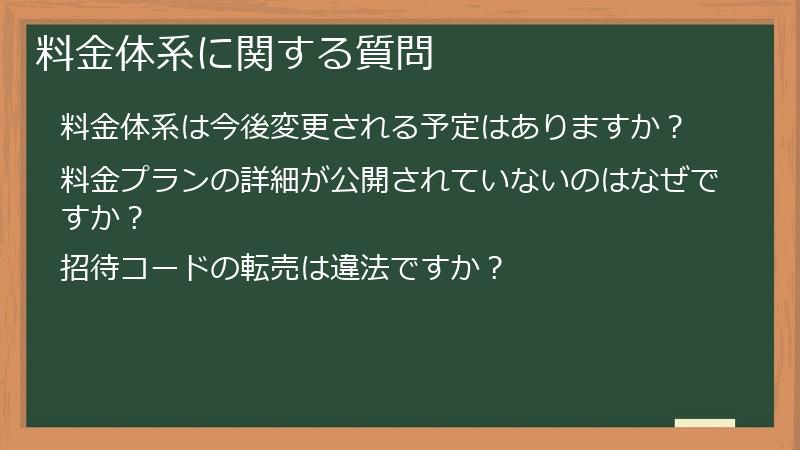 料金体系に関する質問

料金体系は今後変更される予定はありますか？

料金プランの詳細が公開されていないのはなぜですか？

招待コードの転売は違法ですか？